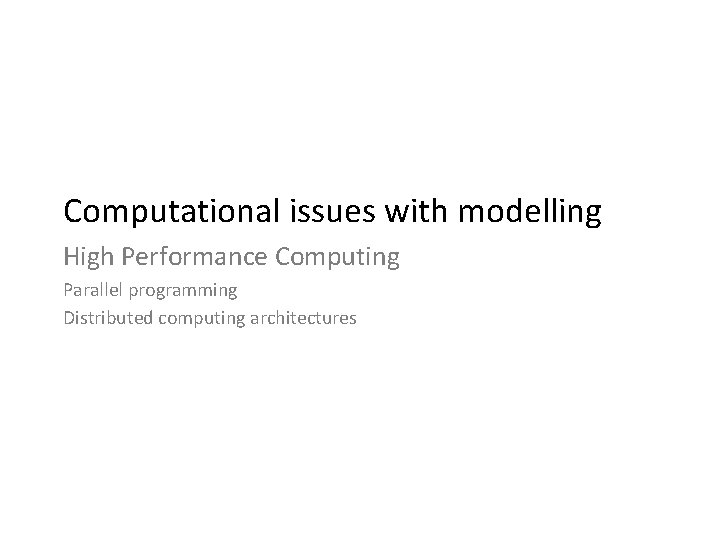 Computational issues with modelling

High Performance Computing

Parallel programming

Distributed computing architectures